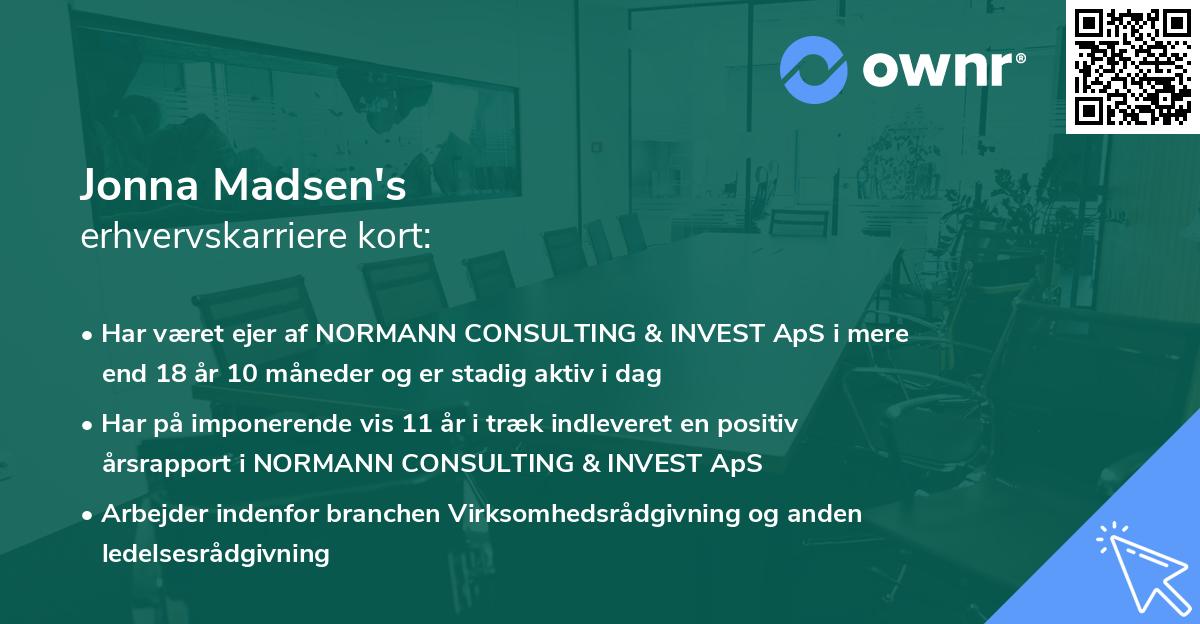 ownr®

Jonna Madsen's
erhvervskarriere kort:

• Har været ejer af NORMANN CONSULTING & INVEST ApS i mere end 18 år 10 måneder og er stadig aktiv i dag

• Har på imponerende vis 11 år i træk indleveret en positiv årsrapport i NORMANN CONSULTING & INVEST ApS

• Arbejder indenfor branchen Virksomhedsrådgivning og anden ledelsesrådgivning